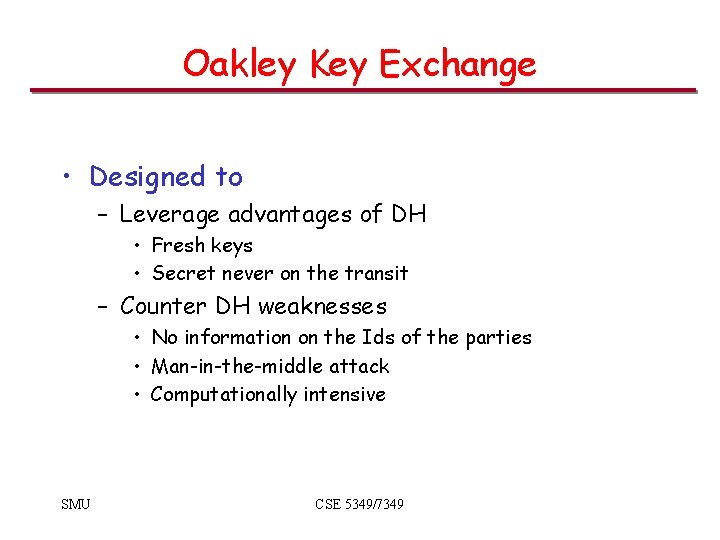 Oakley Key Exchange

• Designed to
– Leverage advantages of DH
• Fresh keys
• Secret never on the transit
– Counter DH weaknesses
• No information on the Ids of the parties
• Man-in-the-middle attack
• Computationally intensive

SMU

CSE 5349/7349